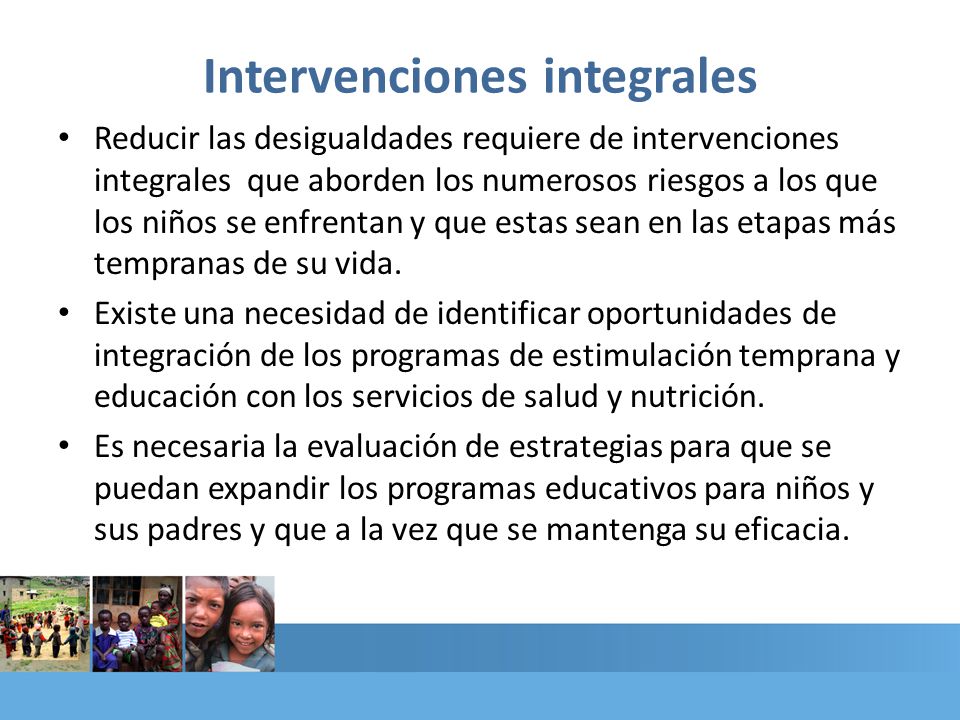 Intervenciones integrales

• Reducir las desigualdades requiere de intervenciones integrales que aborden los numerosos riesgos a los que los niños se enfrentan y que estas sean en las etapas más tempranas de su vida.

• Existe una necesidad de identificar oportunidades de integración de los programas de estimulación temprana y educación con los servicios de salud y nutrición.

• Es necesaria la evaluación de estrategias para que se puedan expandir los programas educativos para niños y sus padres y que a la vez que se mantenga su eficacia.